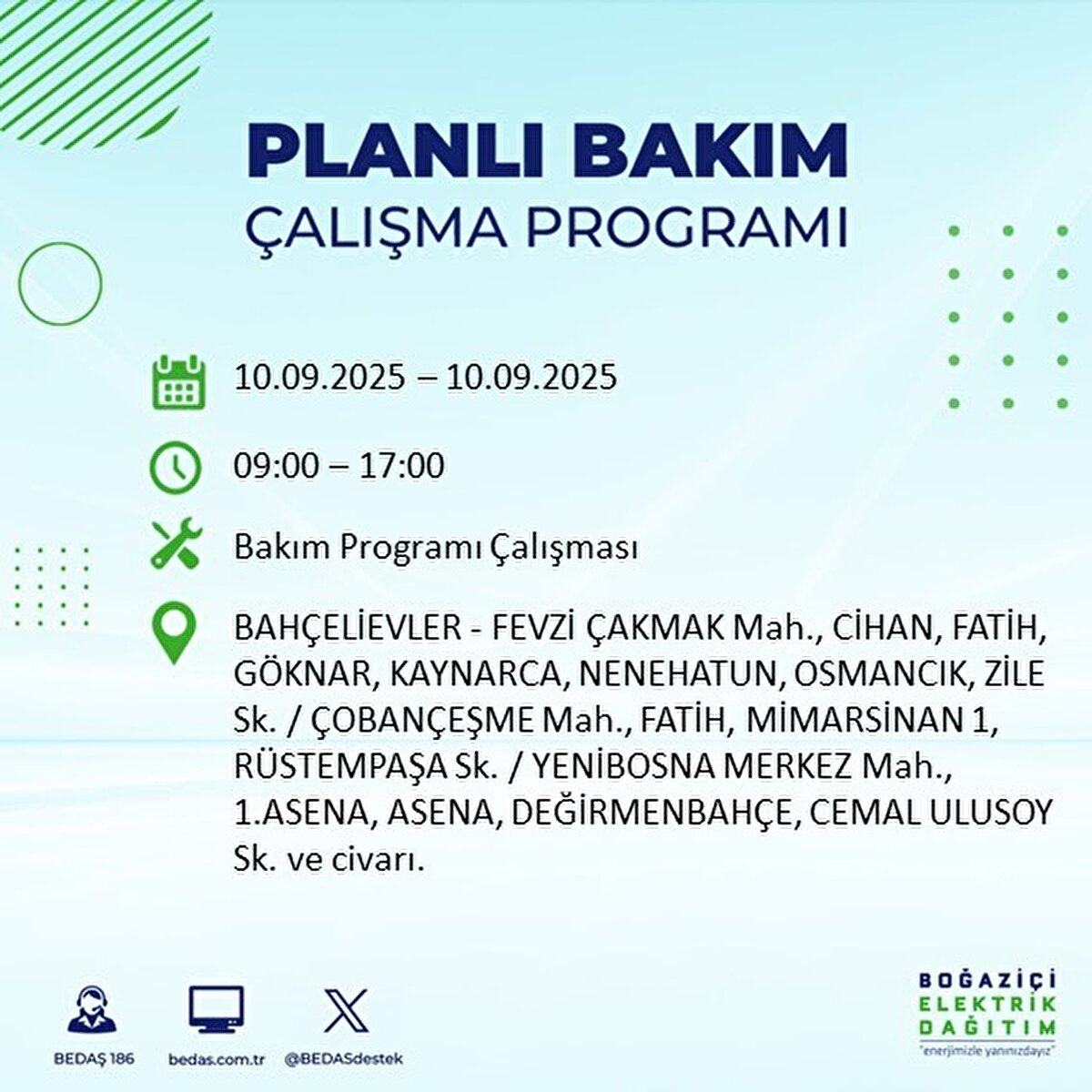 PLANLI BAKIM
ÇALIŞMA PROGRAMI

10.09.2025 – 10.09.2025

09:00 – 17:00

Bakım Programı Çalışması

BAHÇELİEVLER - FEVZİ ÇAKMAK Mah., CİHAN, FATİH, GÖKNAR, KAYNARCA, NENEHATUN, OSMANCIK, ZİLE Sk. / ÇOBANÇEŞME Mah., FATİH, MİMARSİNAN 1, RÜSTEMPAŞA Sk. / YENİBOSNA MERKEZ Mah., 1.ASENA, ASENA, DEĞİRMENBAHÇE, CEMAL ULUSOY Sk. ve civarı.

BEDAŞ 186 bedas.com.tr @BEDASdestek

BOĞAZİÇİ ELEKTRİK DAĞITIM "enerjimizle yanınızdayız"